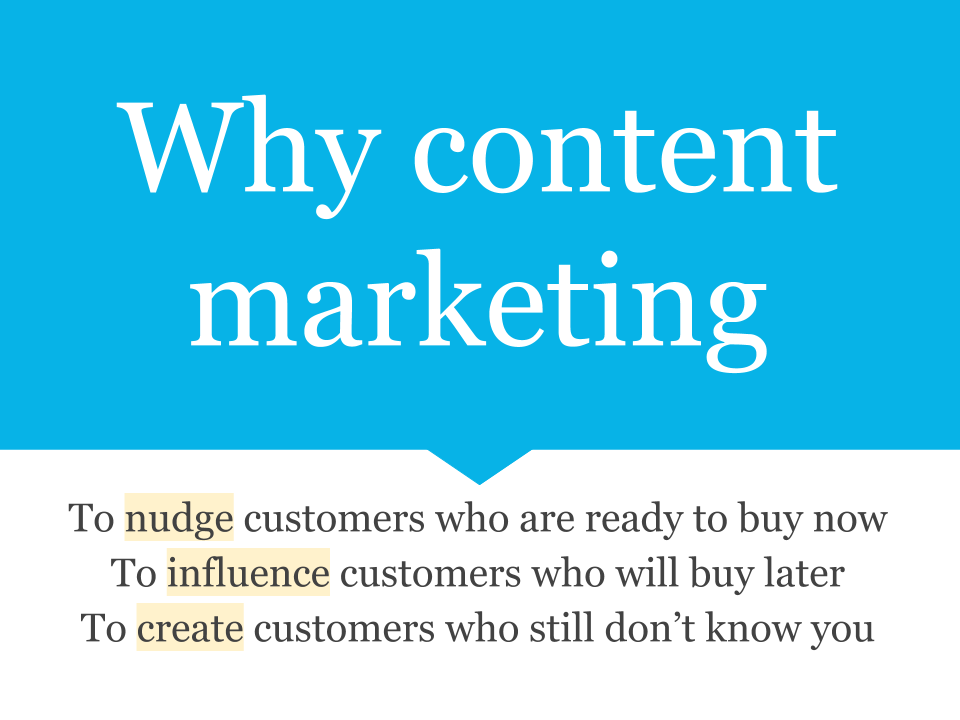 Why content marketing

To nudge customers who are ready to buy now
To influence customers who will buy later
To create customers who still don’t know you